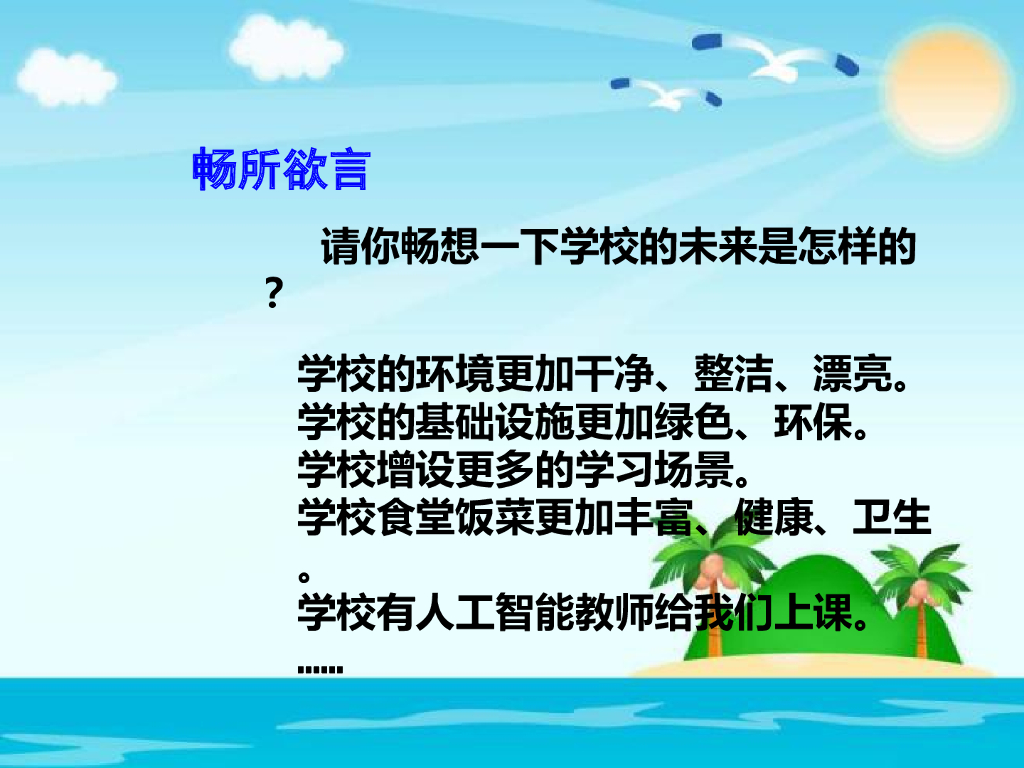 畅所欲言

请你畅想一下学校的未来是怎样的？

学校的环境更加干净、整洁、漂亮。
学校的基础设施更加绿色、环保。
学校增设更多的学习场景。
学校食堂饭菜更加丰富、健康、卫生。
学校有人工智能教师给我们上课。
……